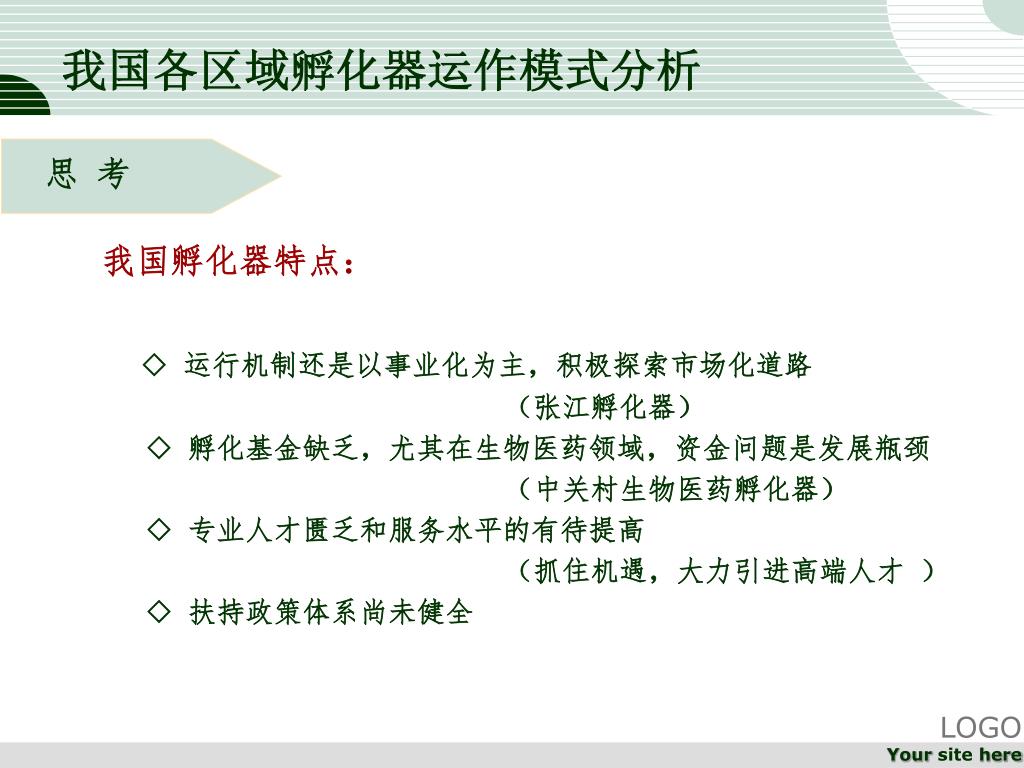 我国各区域孵化器运作模式分析

思 考

我国孵化器特点：

◇ 运行机制还是以事业化为主，积极探索市场化道路
（张江孵化器）

◇ 孵化基金缺乏，尤其在生物医药领域，资金问题是发展瓶颈
（中关村生物医药孵化器）

◇ 专业人才匮乏和服务水平的有待提高
（抓住机遇，大力引进高端人才 ）

◇ 扶持政策体系尚未健全

LOGO
Your site here